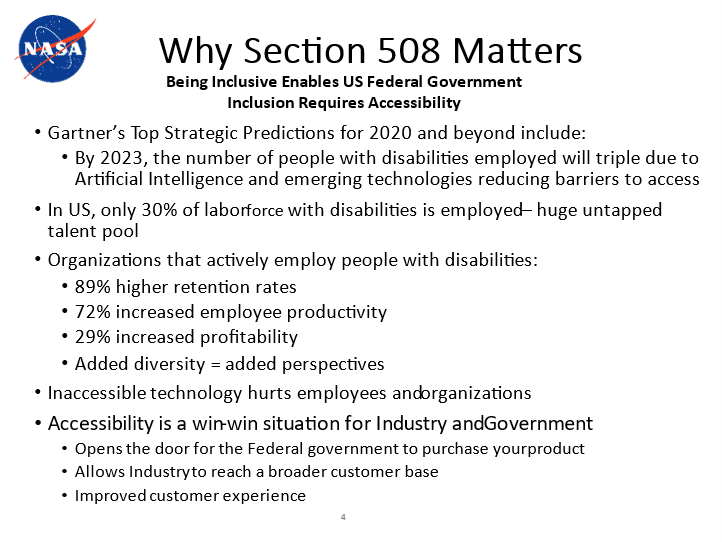 NASA

Why Section 508 Matters

Being Inclusive Enables US Federal Government
Inclusion Requires Accessibility

• Gartner's Top Strategic Predictions for 2020 and beyond include:
  • By 2023, the number of people with disabilities employed will triple due to Artificial Intelligence and emerging technologies reducing barriers to access
• In US, only 30% of laborforce with disabilities is employed– huge untapped talent pool
• Organizations that actively employ people with disabilities:
  • 89% higher retention rates
  • 72% increased employee productivity
  • 29% increased profitability
  • Added diversity = added perspectives
• Inaccessible technology hurts employees andorganizations
• Accessibility is a win-win situation for Industry andGovernment
  • Opens the door for the Federal government to purchase yourproduct
  • Allows Industryto reach a broader customer base
  • Improved customer experience

4